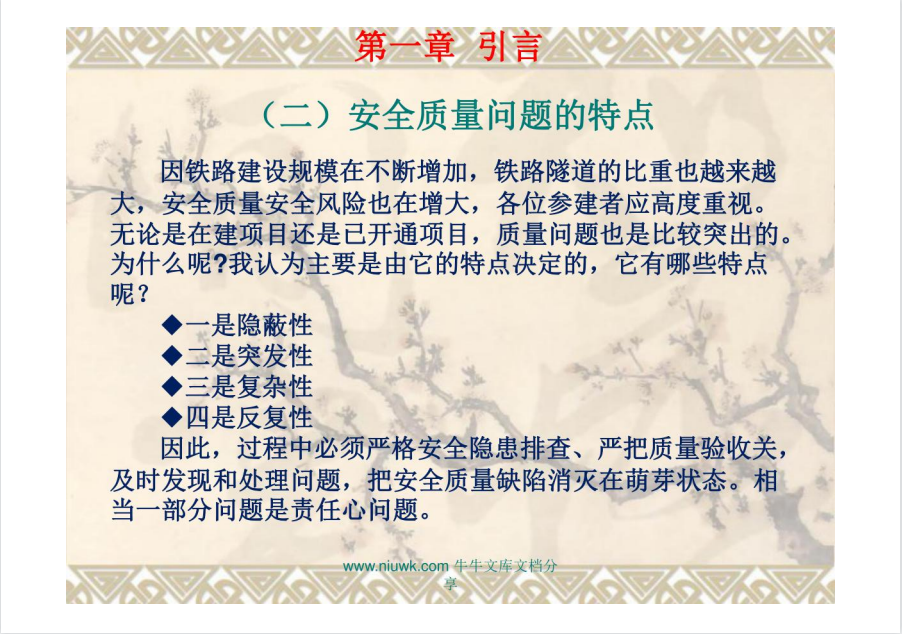 第一章 引言

（二）安全质量问题的特点

因铁路建设规模在不断增加，铁路隧道的比重也越来越大，安全质量安全风险也在增大，各位参建者应高度重视。无论是在建项目还是已开通项目，质量问题也是比较突出的。为什么呢?我认为主要是由它的特点决定的，它有哪些特点呢？

◆一是隐蔽性
◆二是突发性
◆三是复杂性
◆四是反复性

因此，过程中必须严格安全隐患排查、严把质量验收关，及时发现和处理问题，把安全质量缺陷消灭在萌芽状态。相当一部分问题是责任心问题。

www.niuwk.com 牛牛文库文档分享